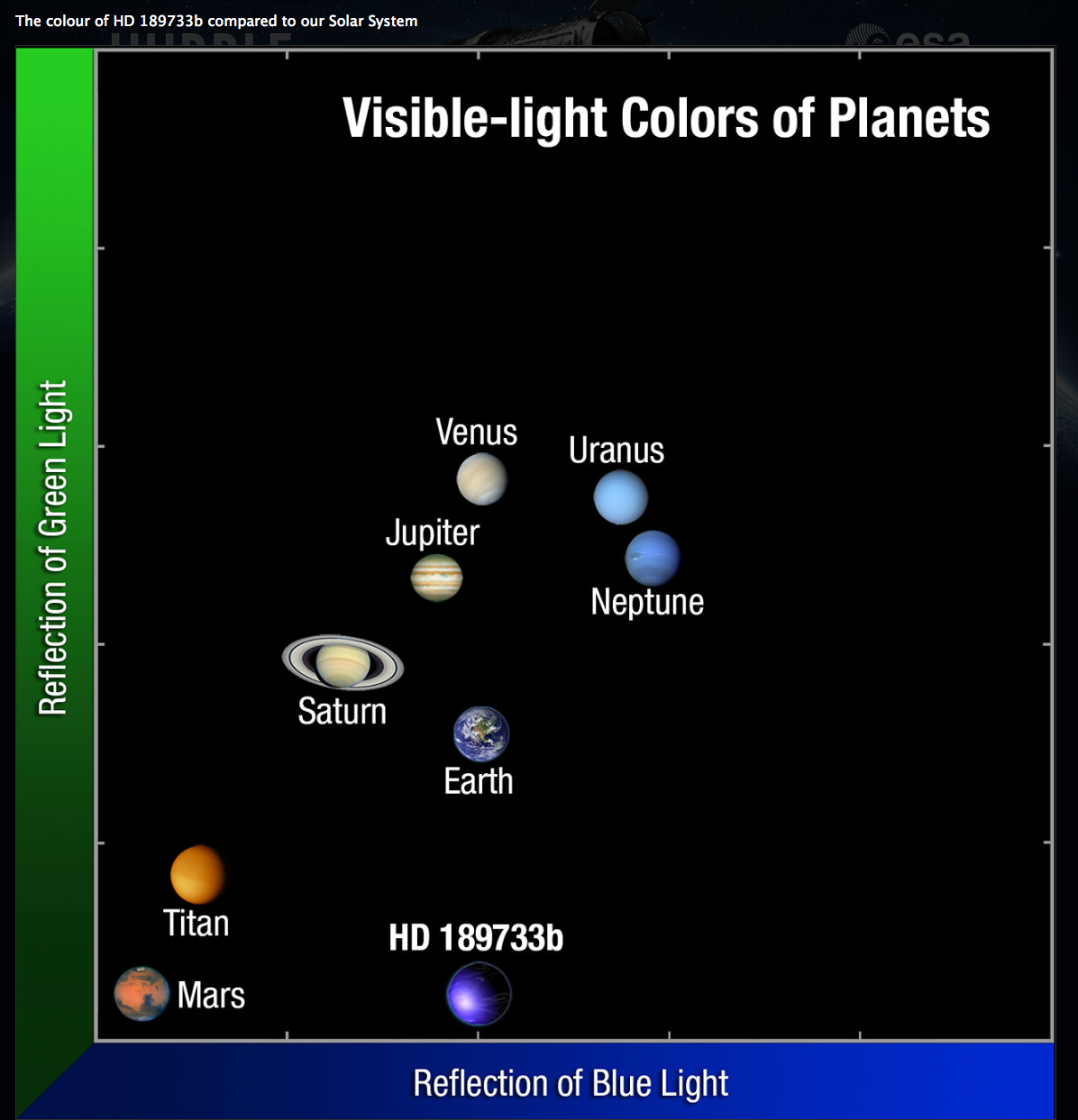 The colour of HD 189733b compared to our Solar System

esa

Visible-light Colors of Planets

Reflection of Green Light

Venus

Uranus

Jupiter

Neptune

Saturn

Earth

Titan

HD 189733b

Mars

Reflection of Blue Light